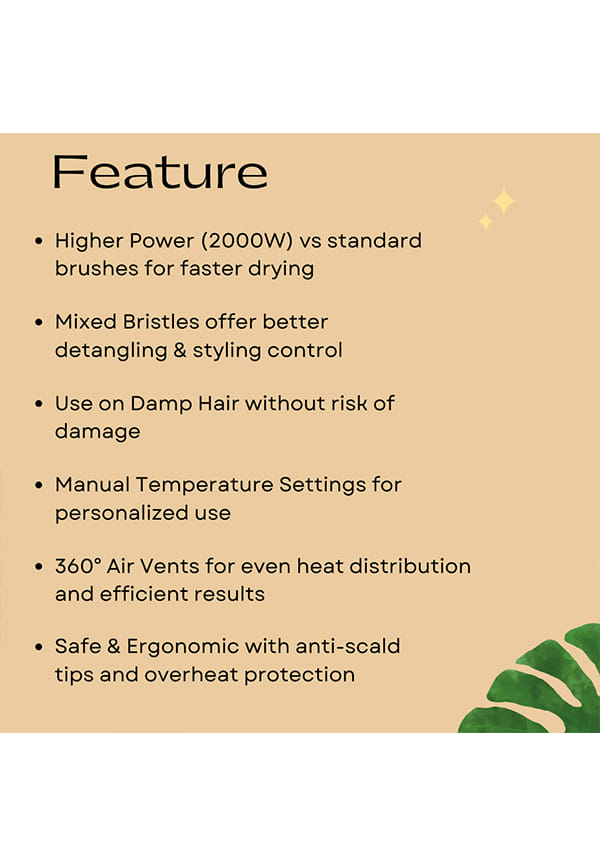 Feature

• Higher Power (2000W) vs standard brushes for faster drying

• Mixed Bristles offer better detangling & styling control

• Use on Damp Hair without risk of damage

• Manual Temperature Settings for personalized use

• 360° Air Vents for even heat distribution and efficient results

• Safe & Ergonomic with anti-scald tips and overheat protection